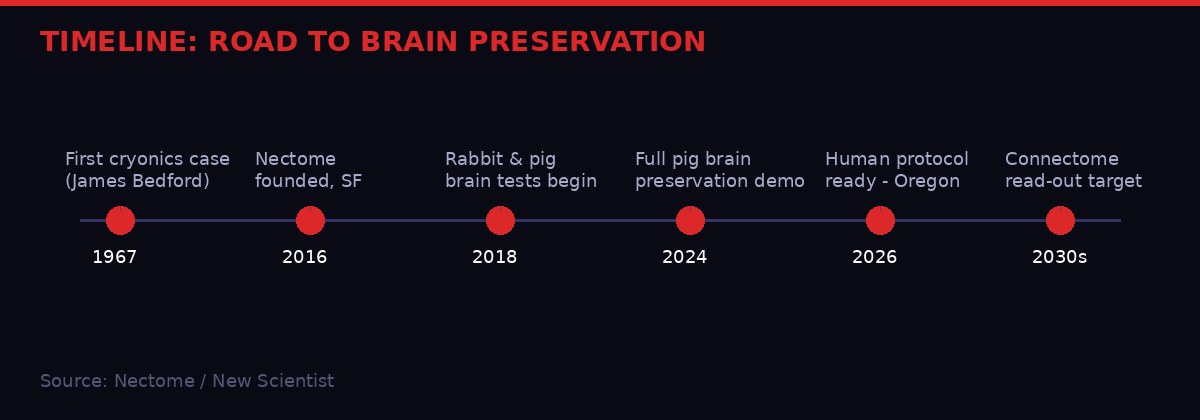 TIMELINE: ROAD TO BRAIN PRESERVATION

First cryonics case (James Bedford)
1967

Nectome founded, SF
2016

Rabbit & pig brain tests begin
2018

Full pig brain preservation demo
2024

Human protocol ready - Oregon
2026

Connectome read-out target
2030s

Source: Nectome / New Scientist